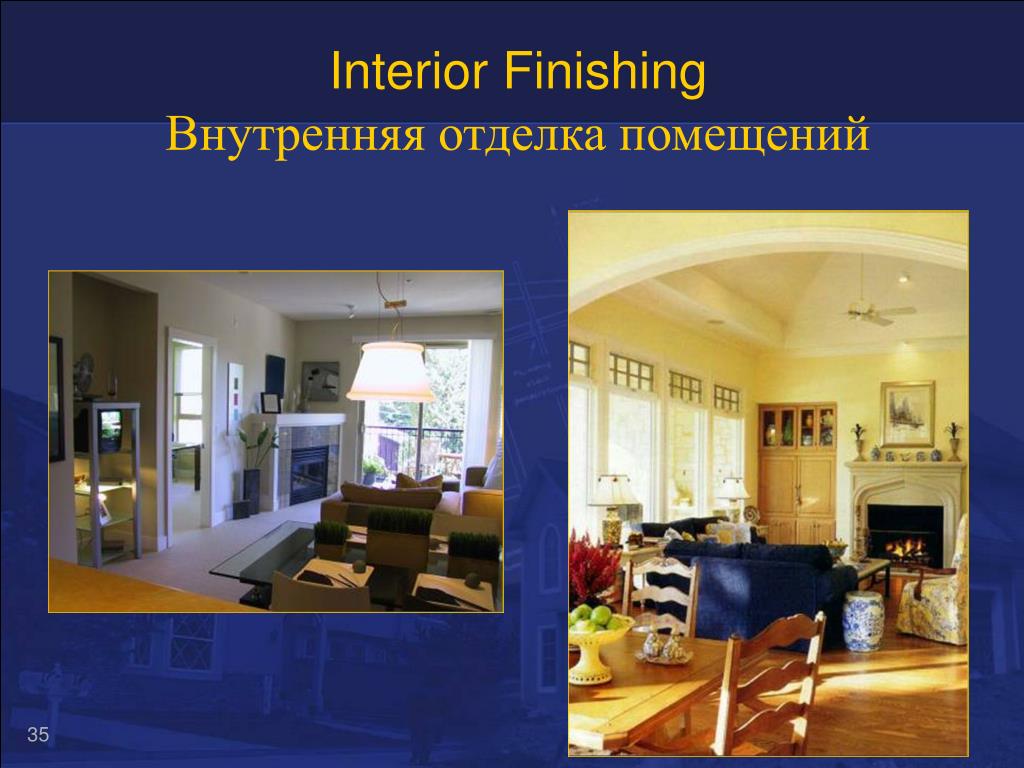 Interior Finishing
Внутренняя отделка помещений

35